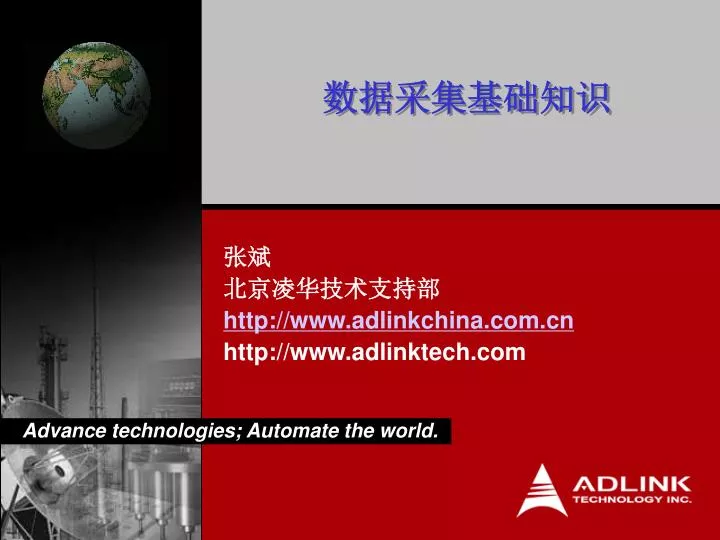 数据采集基础知识

张斌
北京凌华技术支持部
http://www.adlinkchina.com.cn
http://www.adlinktech.com

Advance technologies; Automate the world.

ADLINK
TECHNOLOGY INC.